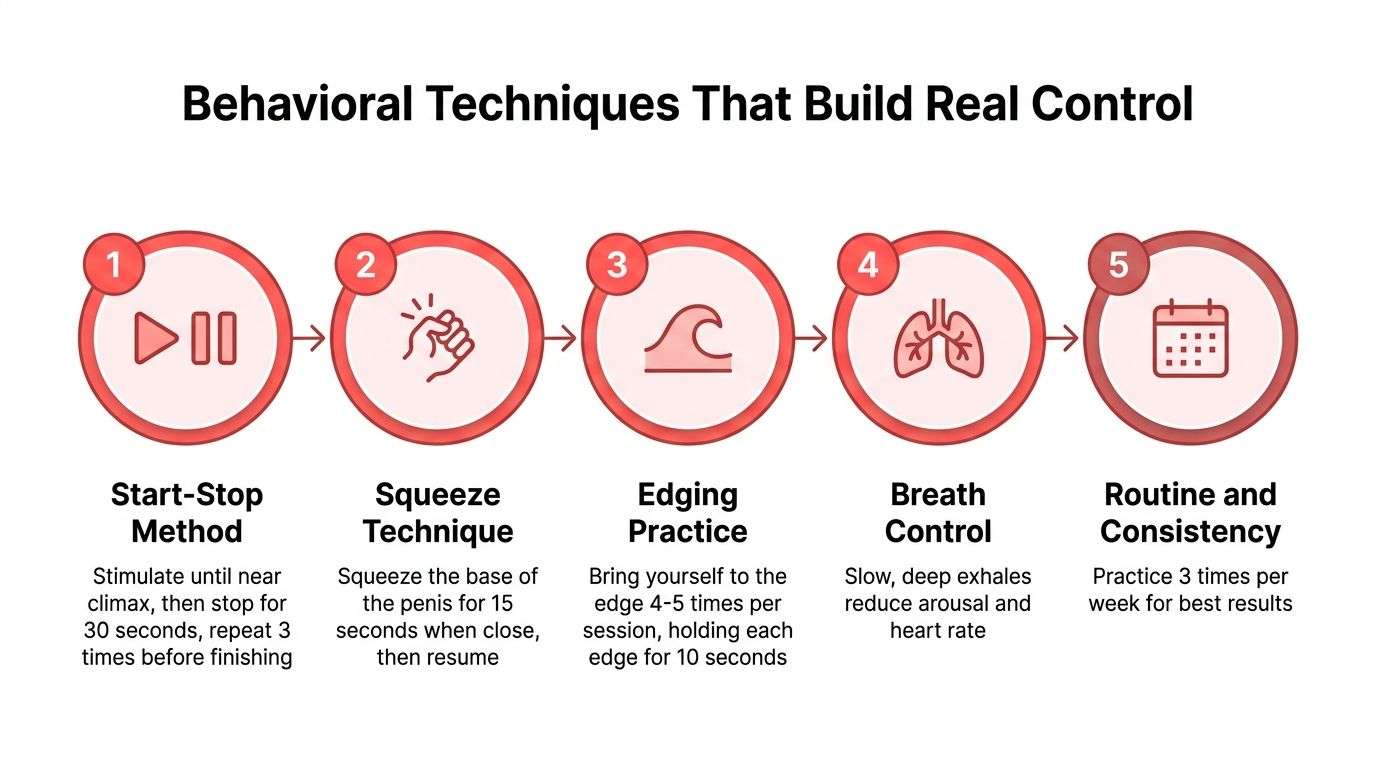 Behavioral Techniques That Build Real Control

1

Start-Stop Method

Stimulate until near climax, then stop for 30 seconds, repeat 3 times before finishing

2

Squeeze Technique

Squeeze the base of the penis for 15 seconds when close, then resume

3

Edging Practice

Bring yourself to the edge 4-5 times per session, holding each edge for 10 seconds

4

Breath Control

Slow, deep exhales reduce arousal and heart rate

5

Routine and Consistency

Practice 3 times per week for best results